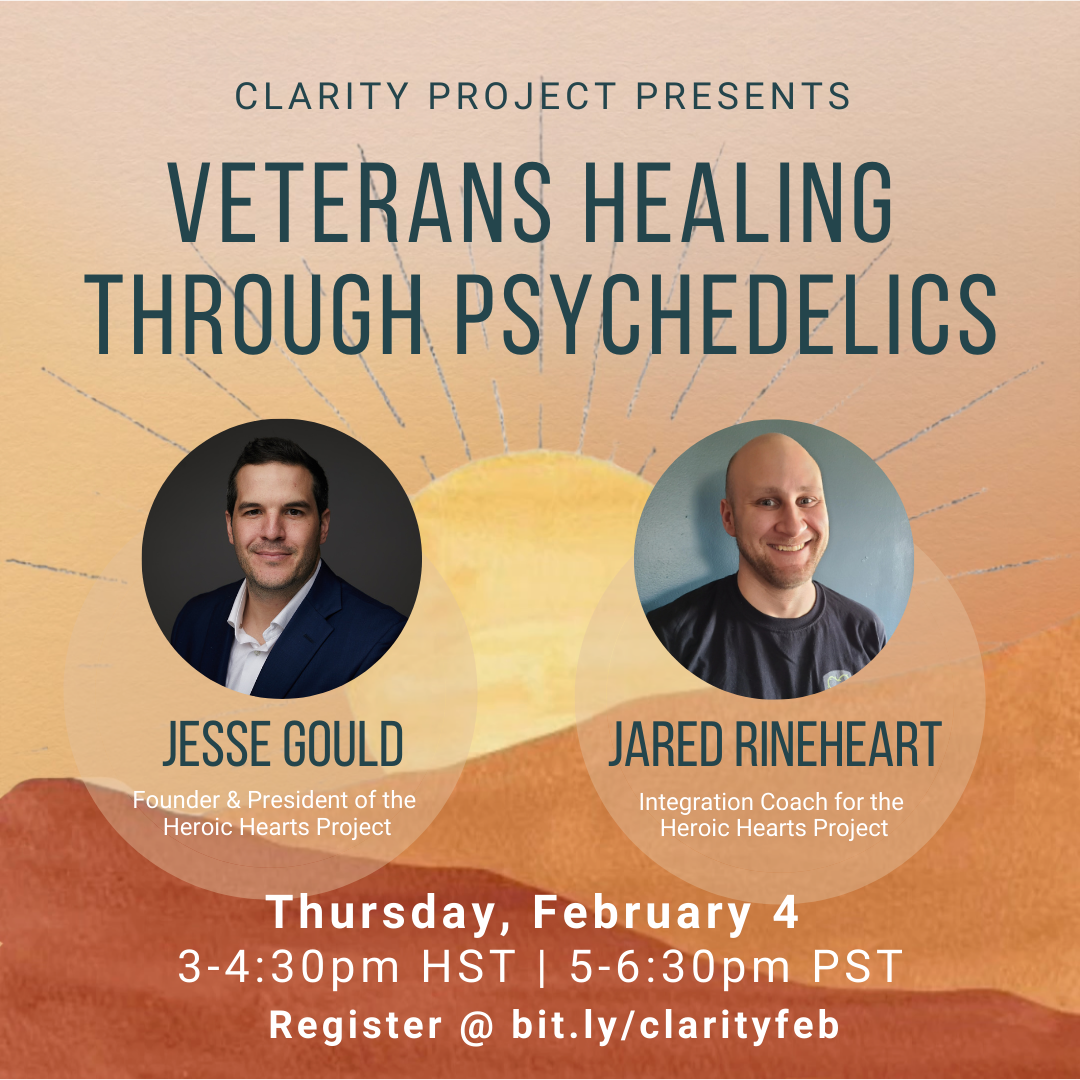 CLARITY PROJECT PRESENTS

VETERANS HEALING THROUGH PSYCHEDELICS

JESSE GOULD

Founder & President of the Heroic Hearts Project

JARED RINEHEART

Integration Coach for the Heroic Hearts Project

Thursday, February 4

3-4:30pm HST | 5-6:30pm PST

Register @ bit.ly/clarityfeb